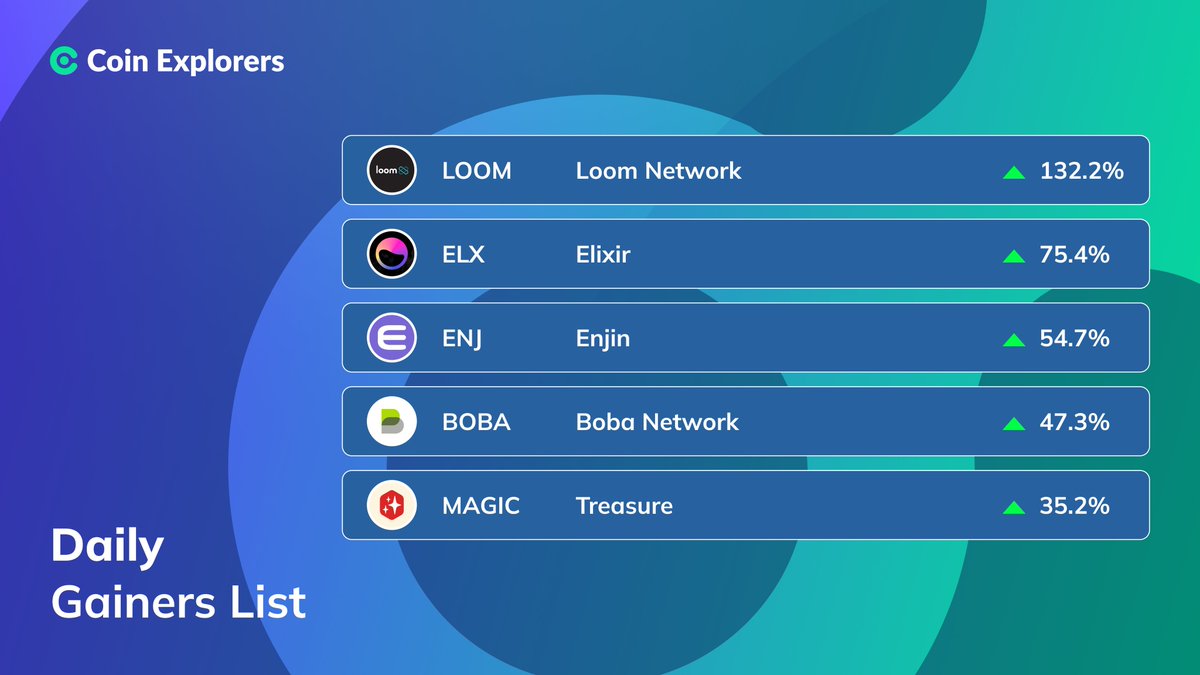 Coin Explorers

| loom | LOOM | Loom Network | 132.2% |
|---|---|---|---|
| | ELX | Elixir | 75.4% |
| | ENJ | Enjin | 54.7% |
| | BOBA | Boba Network | 47.3% |
| | MAGIC | Treasure | 35.2% |

Daily Gainers List